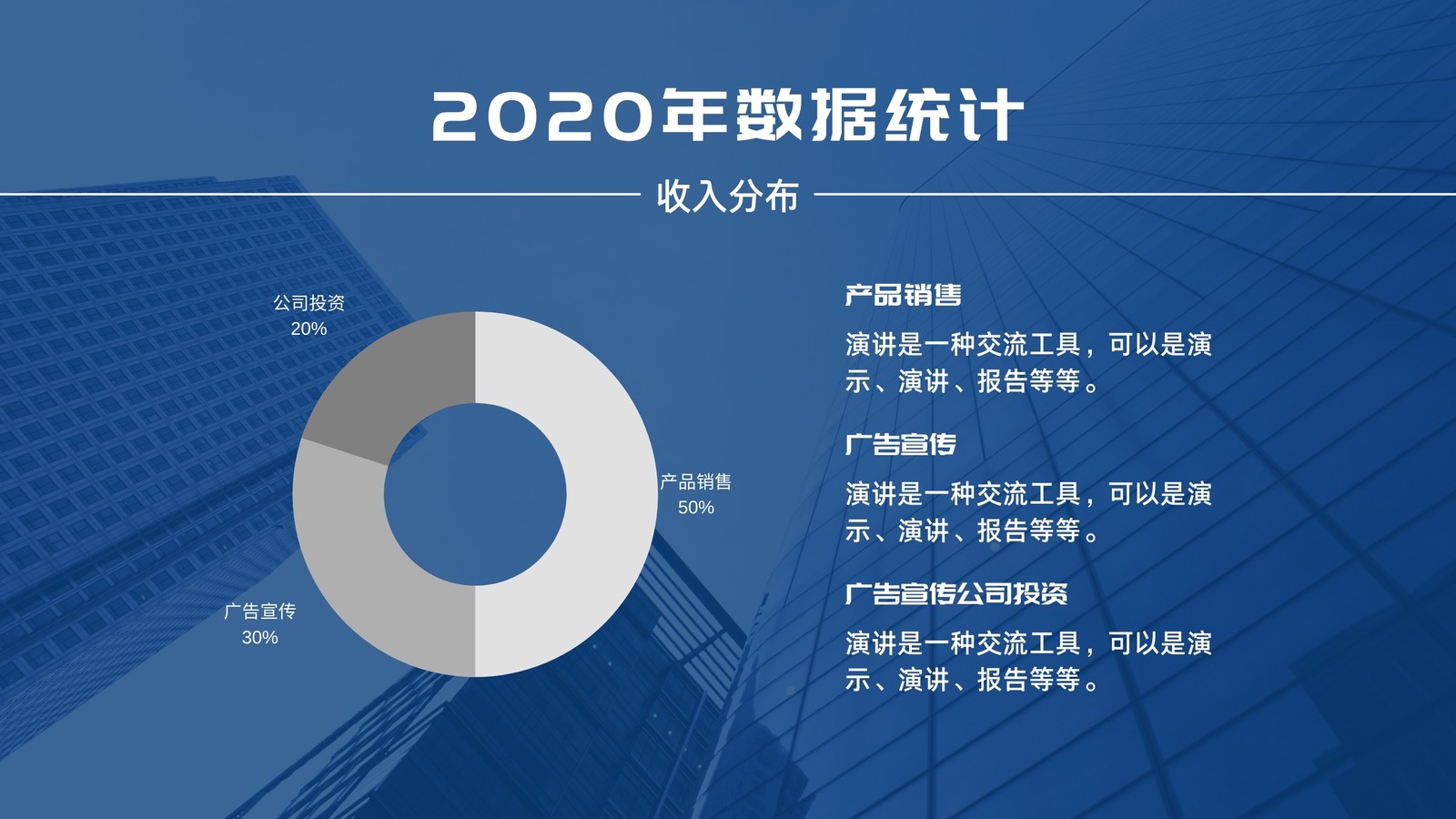 2020年数据统计

收入分布

公司投资
20%

产品销售
50%

广告宣传
30%

产品销售

演讲是一种交流工具，可以是演示、演讲、报告等等。

广告宣传

演讲是一种交流工具，可以是演示、演讲、报告等等。

广告宣传公司投资

演讲是一种交流工具，可以是演示、演讲、报告等等。